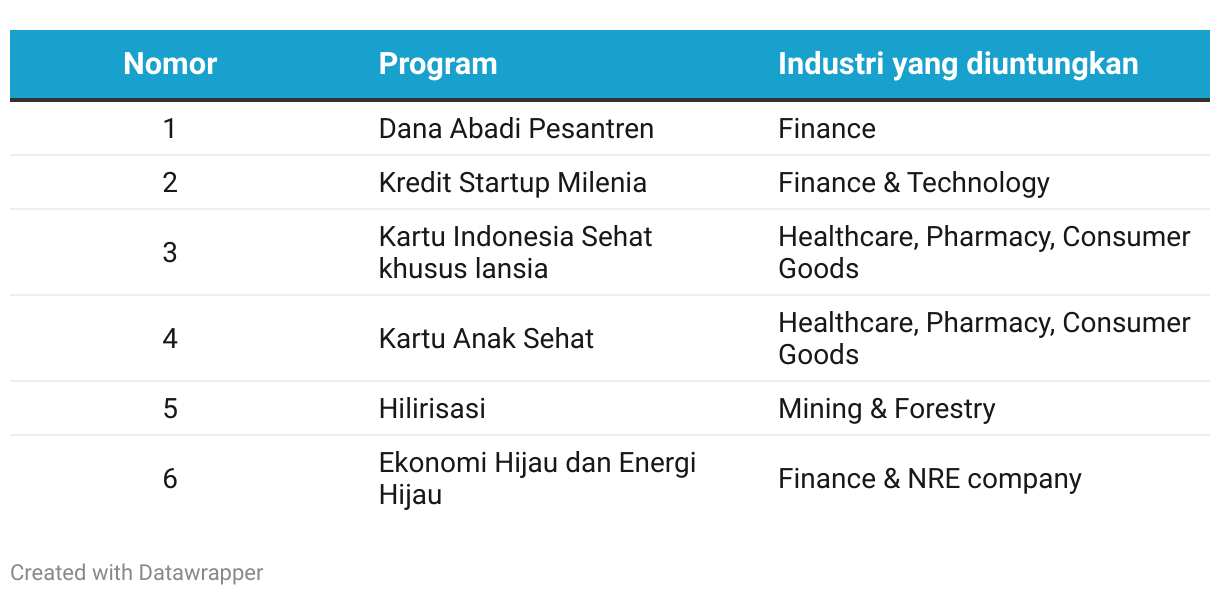 | Nomor | Program | Industri yang diuntungkan |
|---|---|---|
| 1 | Dana Abadi Pesantren | Finance |
| 2 | Kredit Startup Milenia | Finance & Technology |
| 3 | Kartu Indonesia Sehat khusus lansia | Healthcare, Pharmacy, Consumer Goods |
| 4 | Kartu Anak Sehat | Healthcare, Pharmacy, Consumer Goods |
| 5 | Hilirisasi | Mining & Forestry |
| 6 | Ekonomi Hijau dan Energi Hijau | Finance & NRE company |

Created with Datawrapper